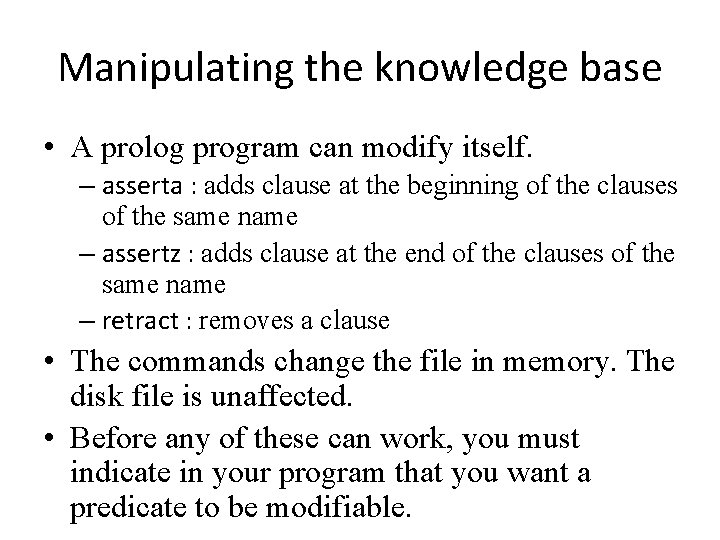 Manipulating the knowledge base

• A prolog program can modify itself.
– asserta : adds clause at the beginning of the clauses of the same name
– assertz : adds clause at the end of the clauses of the same name
– retract : removes a clause

• The commands change the file in memory. The disk file is unaffected.

• Before any of these can work, you must indicate in your program that you want a predicate to be modifiable.